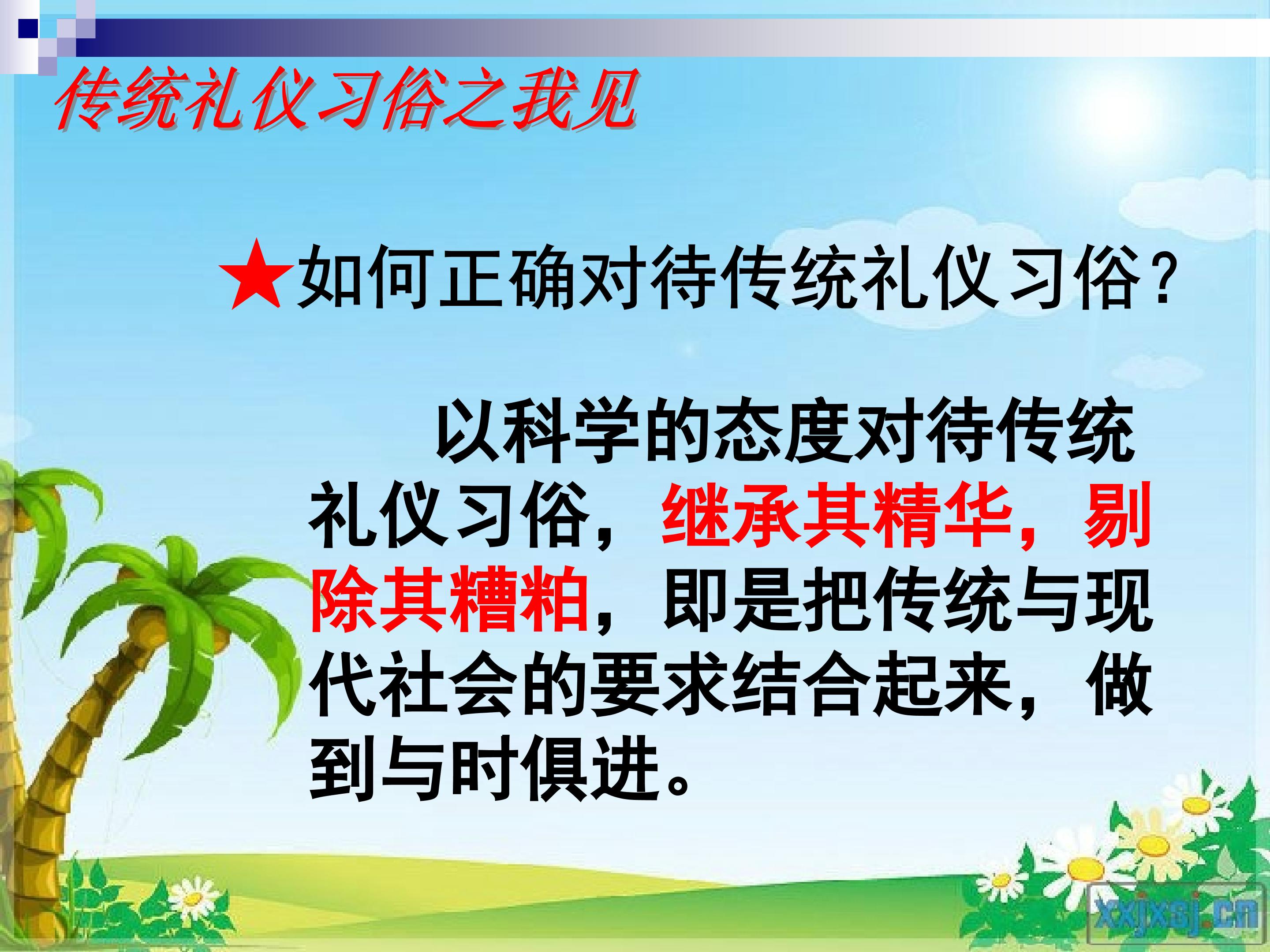 传统礼仪习俗之我见

★如何正确对待传统礼仪习俗?

以科学的态度对待传统礼仪习俗，继承其精华，剔除其糟粕，即是把传统与现代社会的要求结合起来，做到与时俱进。

xxjxsj.cn